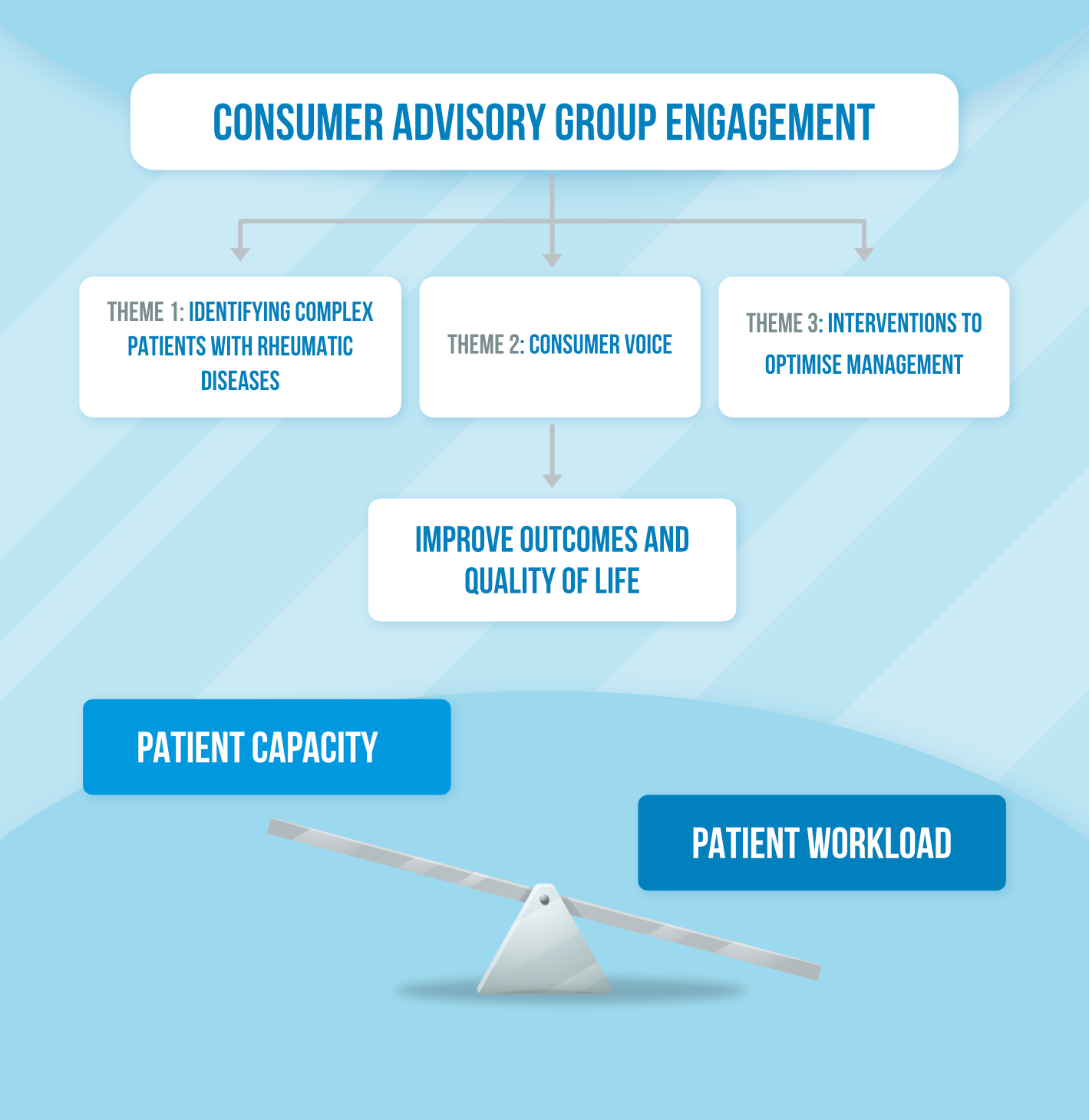 CONSUMER ADVISORY GROUP ENGAGEMENT

THEME 1: IDENTIFYING COMPLEX PATIENTS WITH RHEUMATIC DISEASES

THEME 2: CONSUMER VOICE

THEME 3: INTERVENTIONS TO OPTIMISE MANAGEMENT

IMPROVE OUTCOMES AND QUALITY OF LIFE

PATIENT CAPACITY

PATIENT WORKLOAD